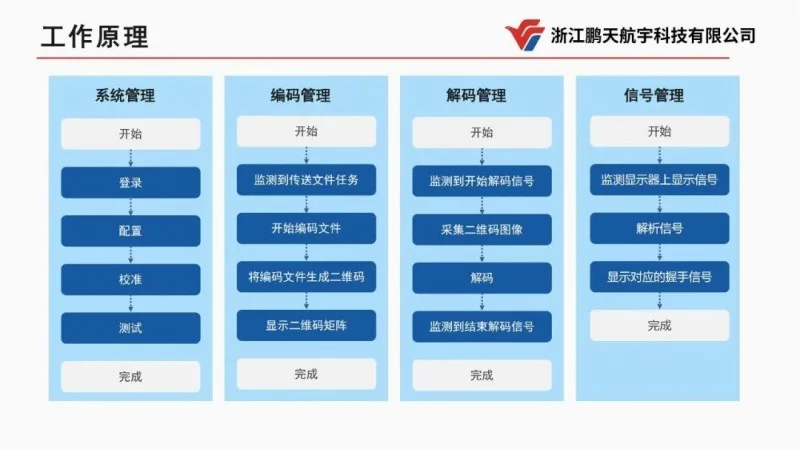 工作原理

浙江鹏天航宇科技有限公司

系统管理

开始

登录

配置

校准

测试

完成

编码管理

开始

监测到传送文件任务

开始编码文件

将编码文件生成二维码

显示二维码矩阵

完成

解码管理

开始

监测到开始解码信号

采集二维码图像

解码

监测到结束解码信号

完成

信号管理

开始

监测显示器上显示信号

解析信号

显示对应的握手信号

完成